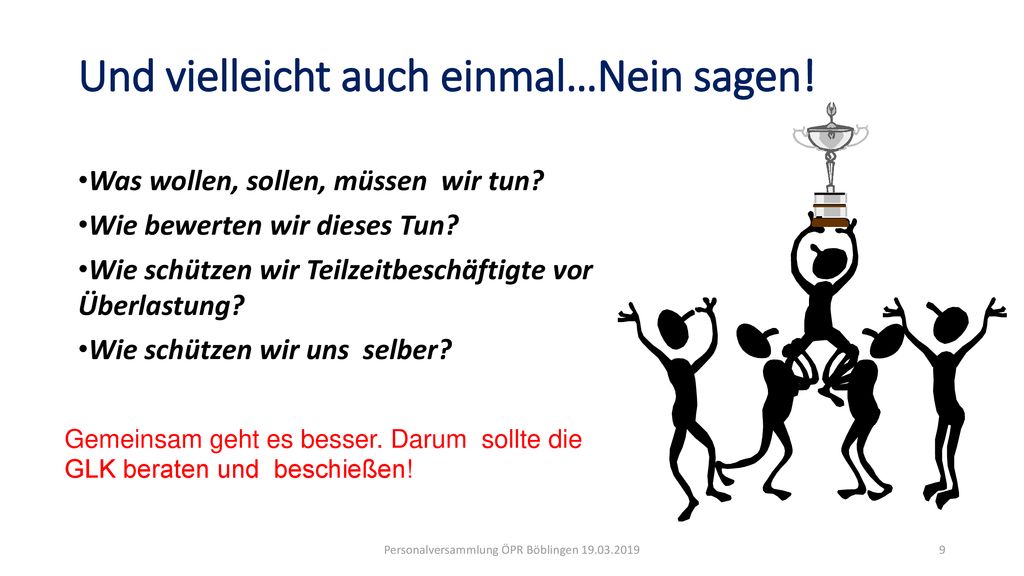 Und vielleicht auch einmal…Nein sagen!

•Was wollen, sollen, müssen wir tun?

•Wie bewerten wir dieses Tun?

•Wie schützen wir Teilzeitbeschäftigte vor Überlastung?

•Wie schützen wir uns selber?

Gemeinsam geht es besser. Darum sollte die GLK beraten und beschießen!

Personalversammlung ÖPR Böblingen 19.03.2019

9